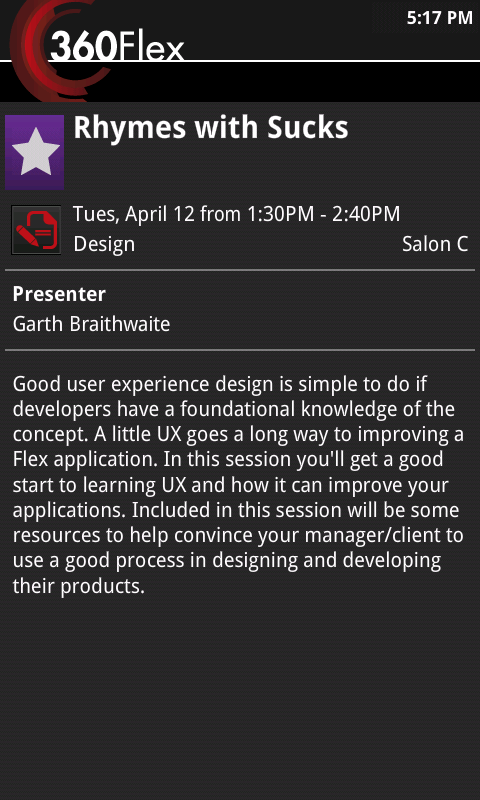 5:17 PM

360Flex

Rhymes with Sucks

Tues, April 12 from 1:30PM - 2:40PM
Design
Salon C

Presenter
Garth Braithwaite

Good user experience design is simple to do if developers have a foundational knowledge of the concept. A little UX goes a long way to improving a Flex application. In this session you'll get a good start to learning UX and how it can improve your applications. Included in this session will be some resources to help convince your manager/client to use a good process in designing and developing their products.